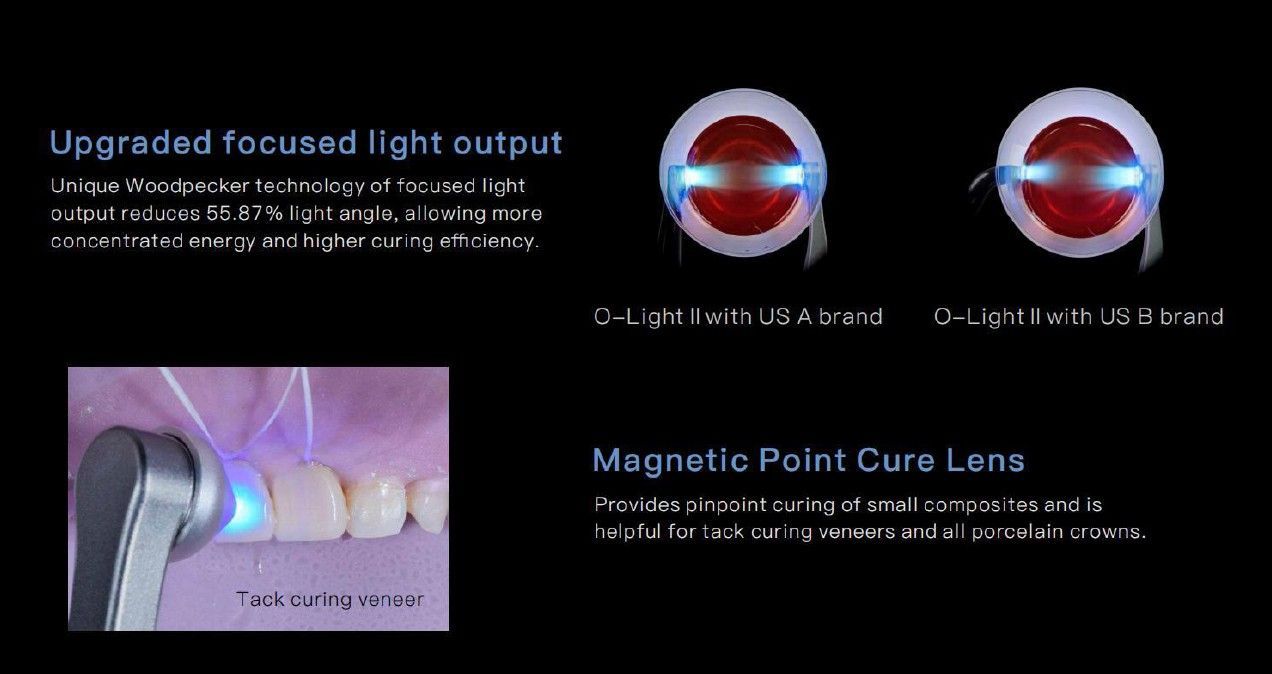 Upgraded focused light output
Unique Woodpecker technology of focused light output reduces 55.87% light angle, allowing more concentrated energy and higher curing efficiency.

O–Light II with US A brand

O–Light II with US B brand

Tack curing veneer

Magnetic Point Cure Lens
Provides pinpoint curing of small composites and is helpful for tack curing veneers and all porcelain crowns.